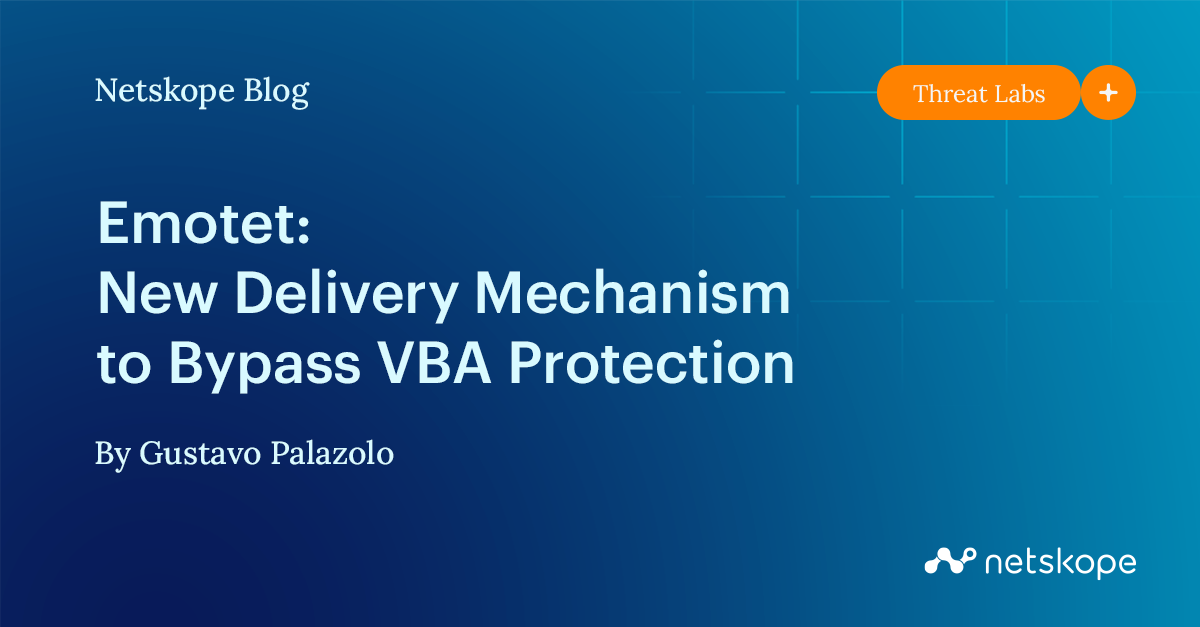 Netskope Blog

Threat Labs +

Emotet:
New Delivery Mechanism to Bypass VBA Protection

By Gustavo Palazolo

netskope